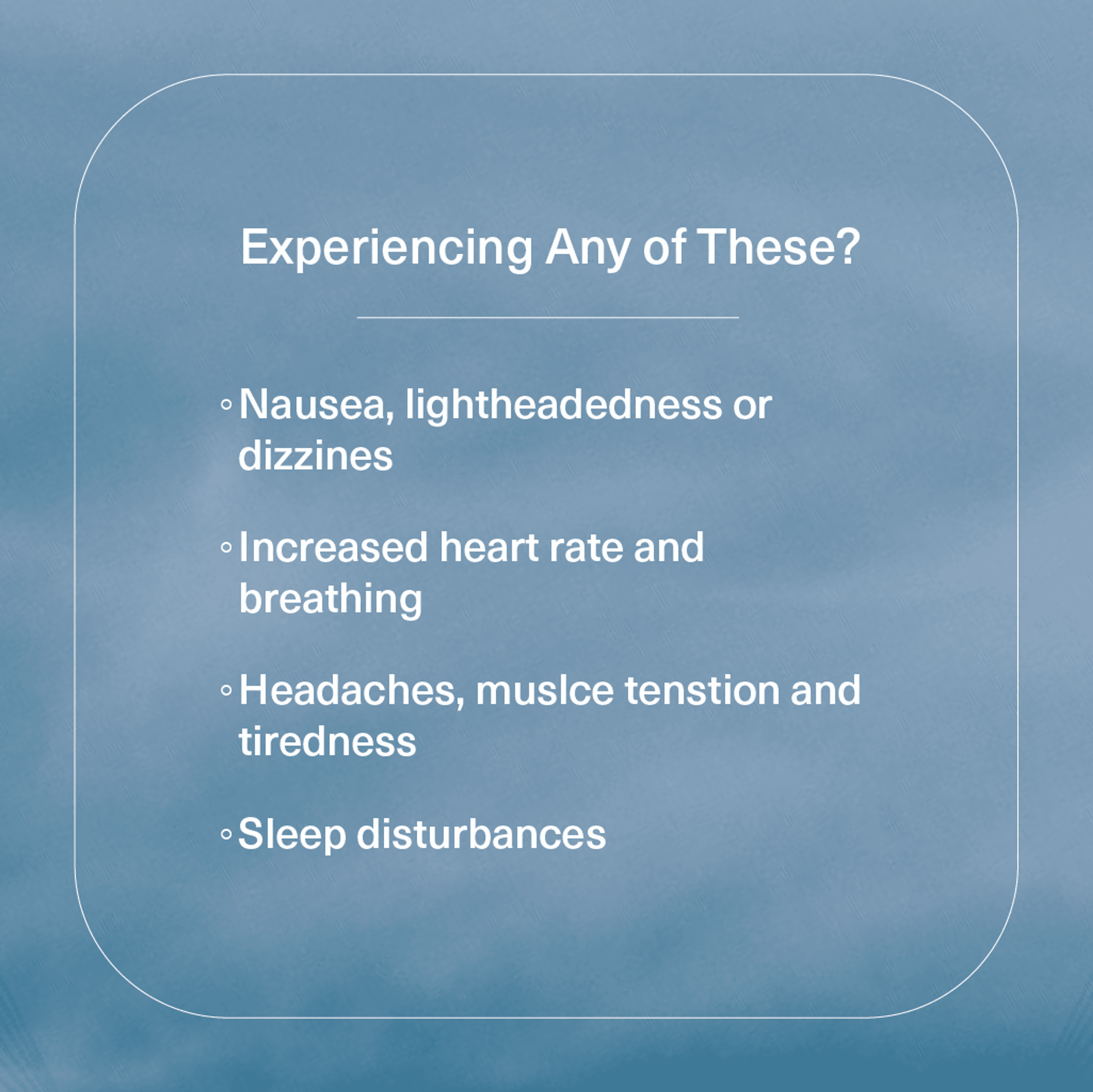 Experiencing Any of These?

◦ Nausea, lightheadedness or dizzines

◦ Increased heart rate and breathing

◦ Headaches, muslce tenstion and tiredness

◦ Sleep disturbances